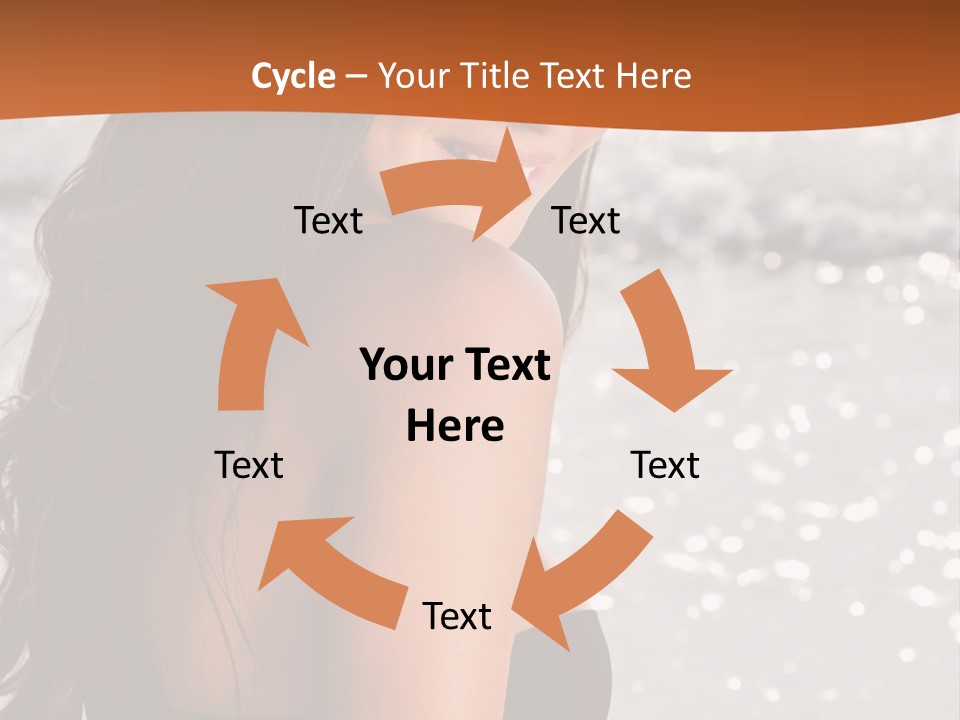 Cycle – Your Title Text Here

Text

Text

Your Text Here

Text

Text

Text